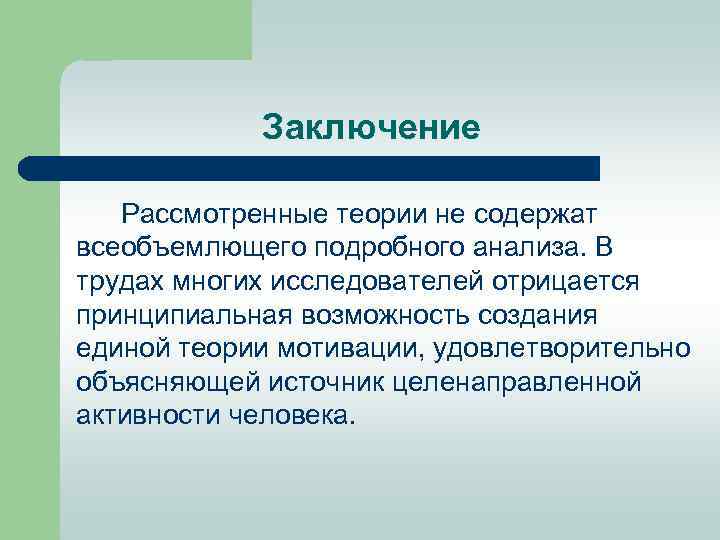 Заключение

Рассмотренные теории не содержат всеобъемлющего подробного анализа. В трудах многих исследователей отрицается принципиальная возможность создания единой теории мотивации, удовлетворительно объясняющей источник целенаправленной активности человека.